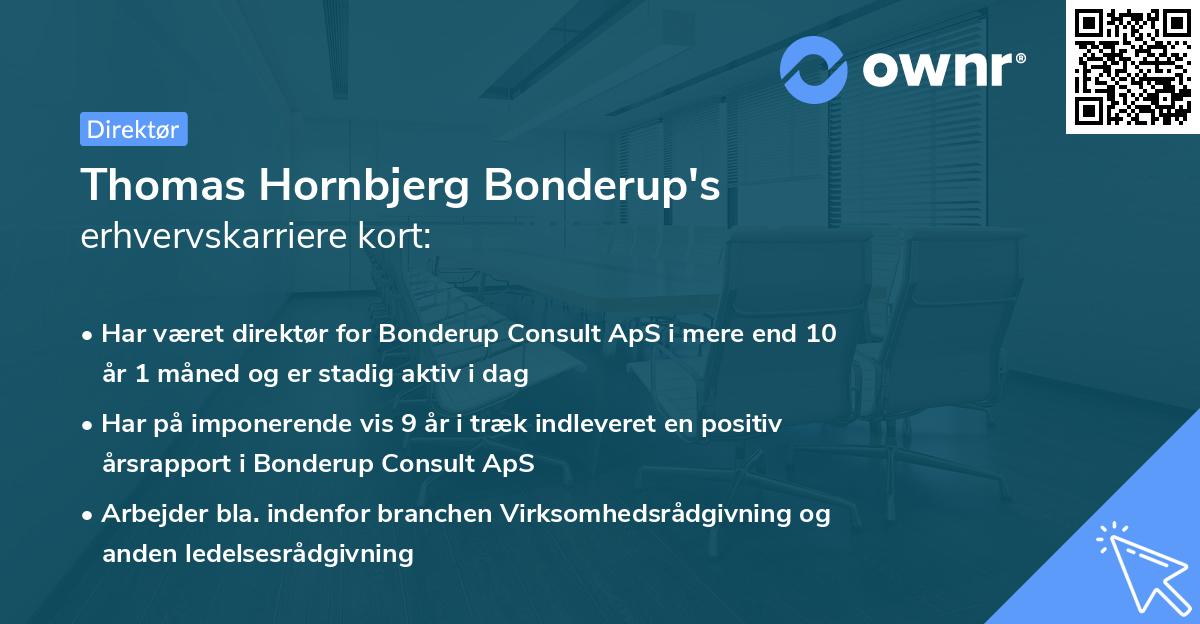 ownr®

Direktør

Thomas Hornbjerg Bonderup's erhvervskarriere kort:

• Har været direktør for Bonderup Consult ApS i mere end 10 år 1 måned og er stadig aktiv i dag

• Har på imponerende vis 9 år i træk indleveret en positiv årsrapport i Bonderup Consult ApS

• Arbejder bla. indenfor branchen Virksomhedsrådgivning og anden ledelsesrådgivning